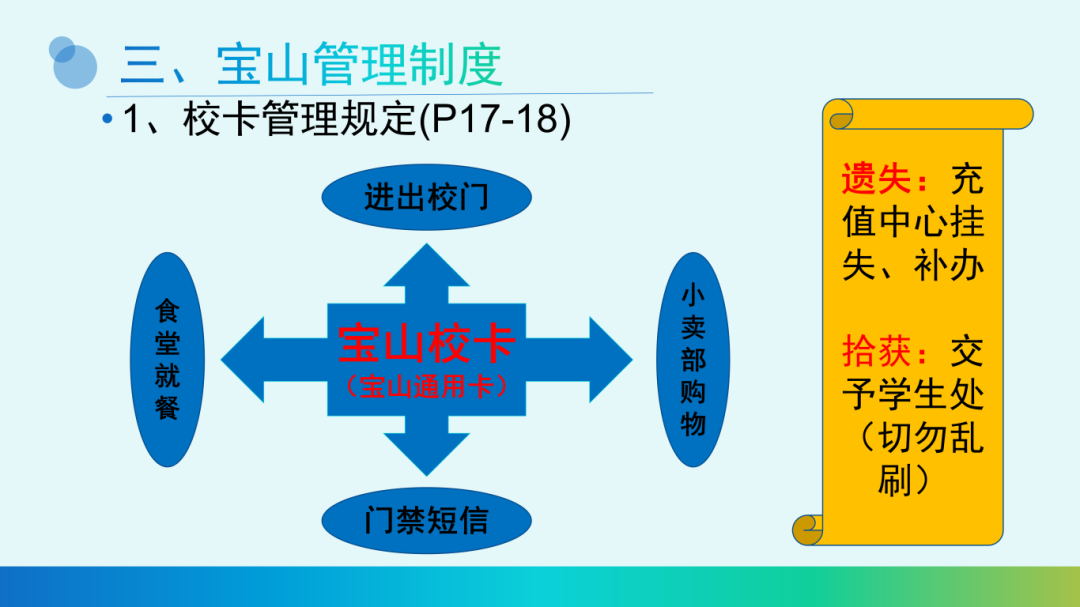 三、宝山管理制度

• 1、校卡管理规定(P17-18)

进出校门

食堂就餐

宝山校卡
（宝山通用卡）

小卖部购物

门禁短信

遗失：充值中心挂失、补办

拾获：交予学生处（切勿乱刷）